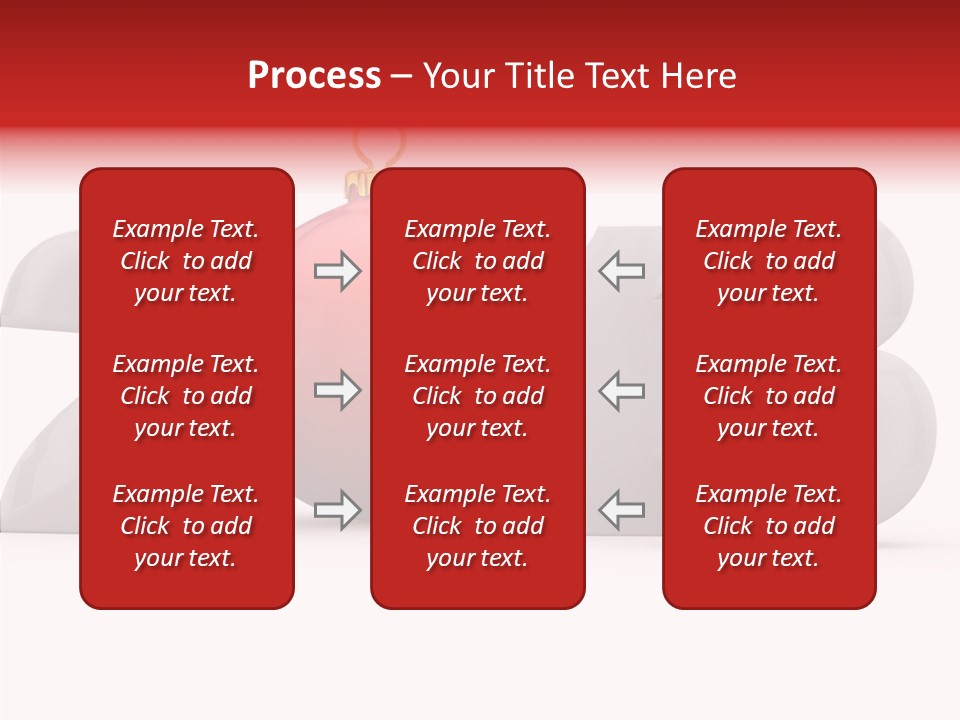 Process – Your Title Text Here

Example Text. Click to add your text.

Example Text. Click to add your text.

Example Text. Click to add your text.

Example Text. Click to add your text.

Example Text. Click to add your text.

Example Text. Click to add your text.

Example Text. Click to add your text.

Example Text. Click to add your text.

Example Text. Click to add your text.